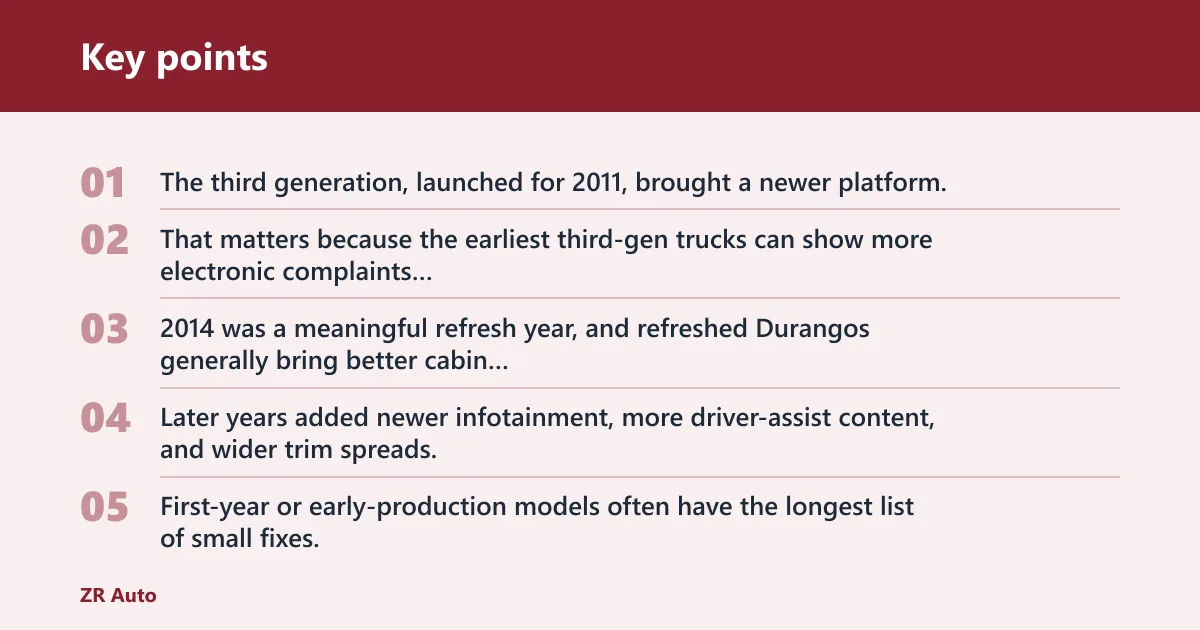 Key points

01 The third generation, launched for 2011, brought a newer platform.

02 That matters because the earliest third-gen trucks can show more electronic complaints...

03 2014 was a meaningful refresh year, and refreshed Durangos generally bring better cabin...

04 Later years added newer infotainment, more driver-assist content, and wider trim spreads.

05 First-year or early-production models often have the longest list of small fixes.

ZR Auto